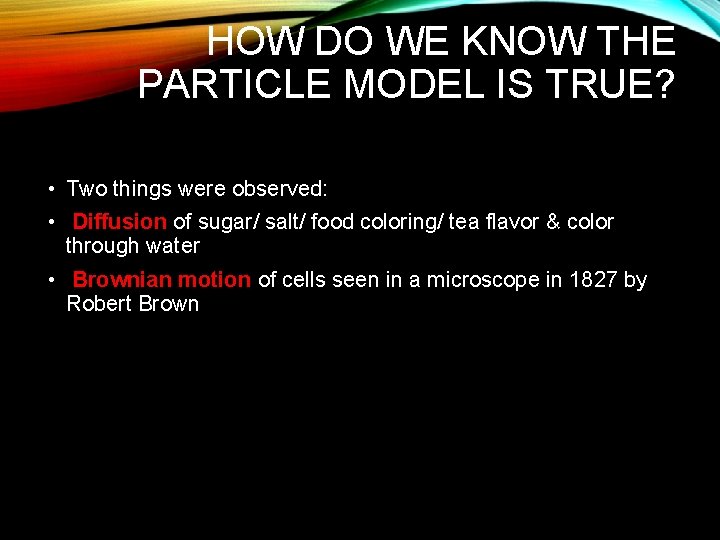 HOW DO WE KNOW THE PARTICLE MODEL IS TRUE?

• Two things were observed:
• Diffusion of sugar/ salt/ food coloring/ tea flavor & color through water
• Brownian motion of cells seen in a microscope in 1827 by Robert Brown